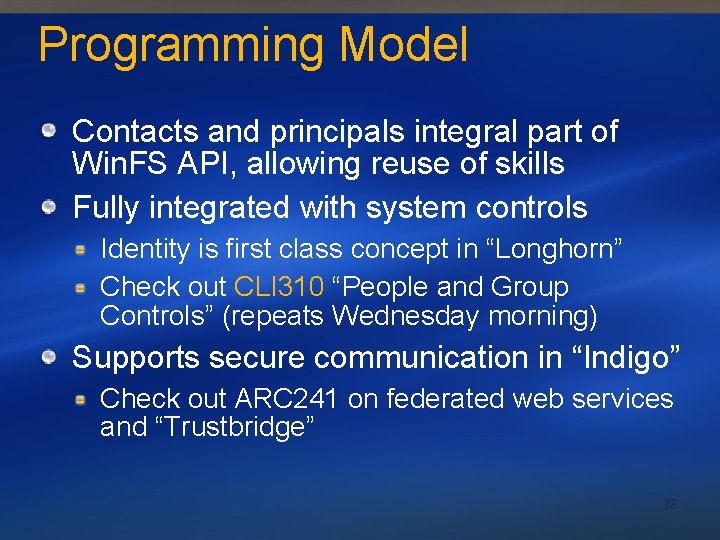 Programming Model

Contacts and principals integral part of WinFS API, allowing reuse of skills

Fully integrated with system controls

Identity is first class concept in “Longhorn”

Check out CLI310 “People and Group Controls” (repeats Wednesday morning)

Supports secure communication in “Indigo”

Check out ARC241 on federated web services and “Trustbridge”

28